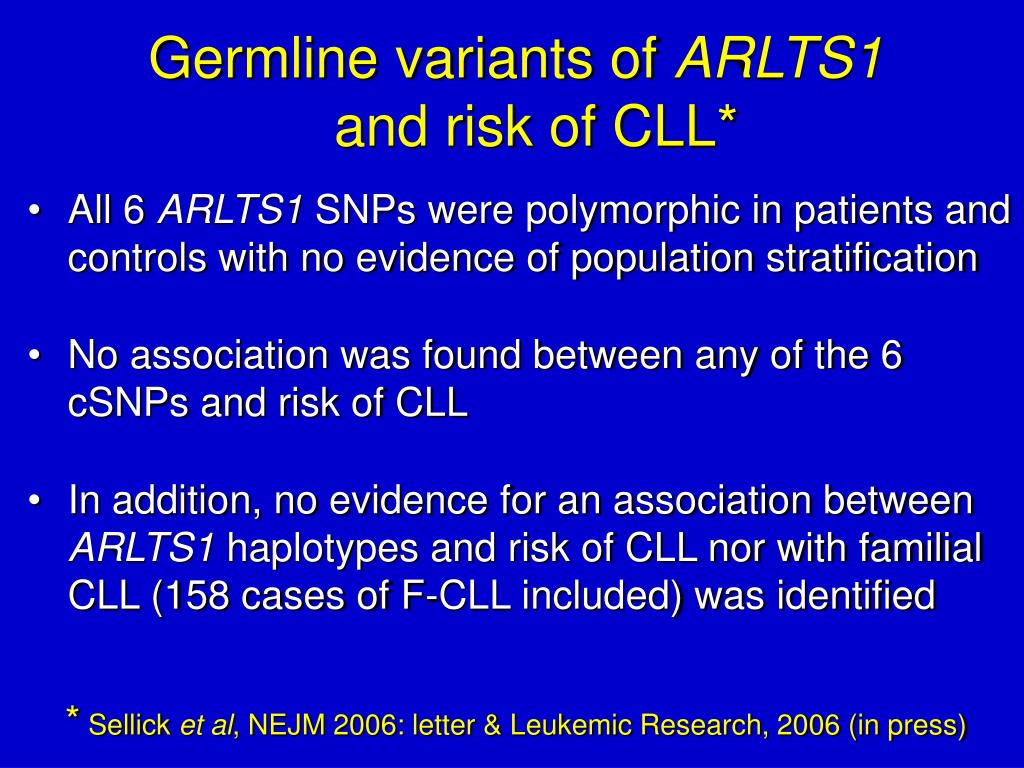 Germline variants of ARLTS1 and risk of CLL*

• All 6 ARLTS1 SNPs were polymorphic in patients and controls with no evidence of population stratification

• No association was found between any of the 6 cSNPs and risk of CLL

• In addition, no evidence for an association between ARLTS1 haplotypes and risk of CLL nor with familial CLL (158 cases of F-CLL included) was identified

* Sellick et al, NEJM 2006: letter & Leukemic Research, 2006 (in press)